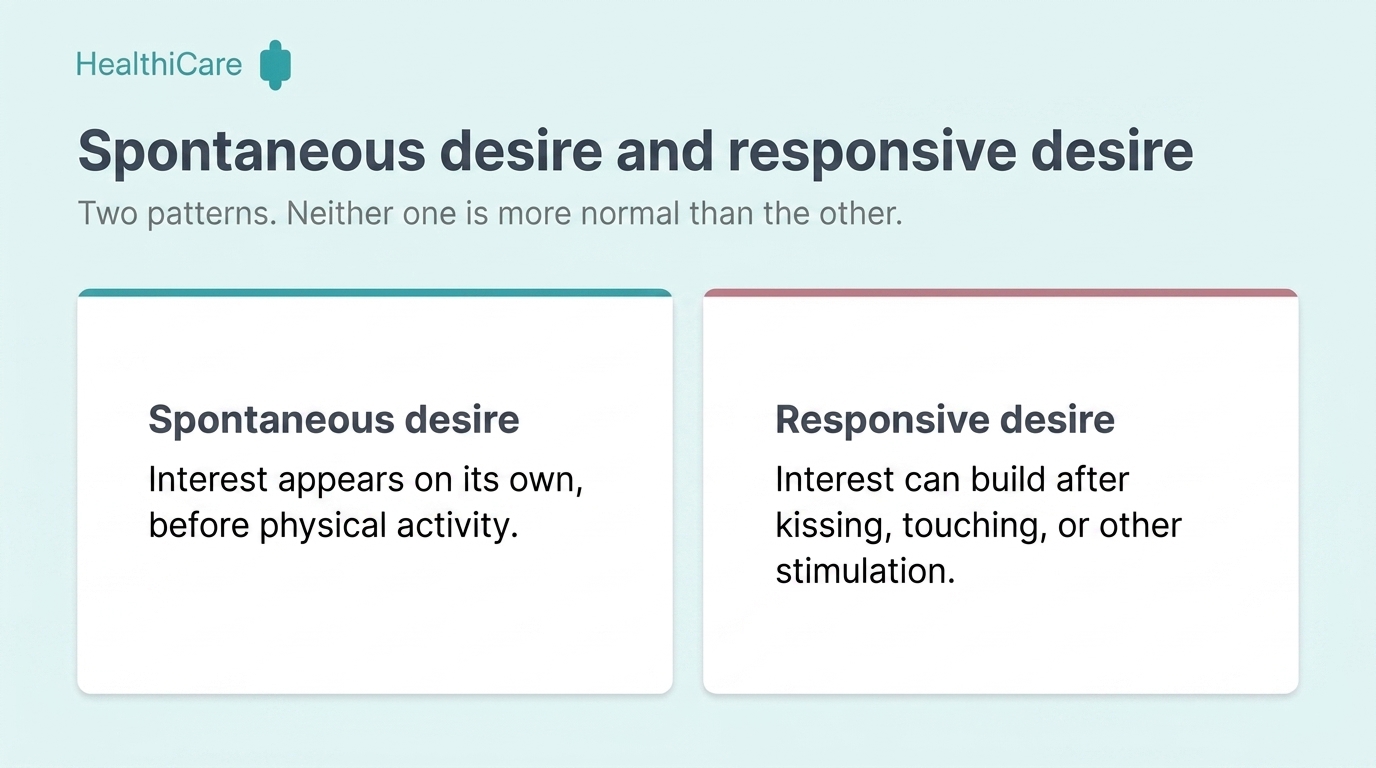 HealthiCare

Spontaneous desire and responsive desire

Two patterns. Neither one is more normal than the other.

Spontaneous desire

Interest appears on its own, before physical activity.

Responsive desire

Interest can build after kissing, touching, or other stimulation.